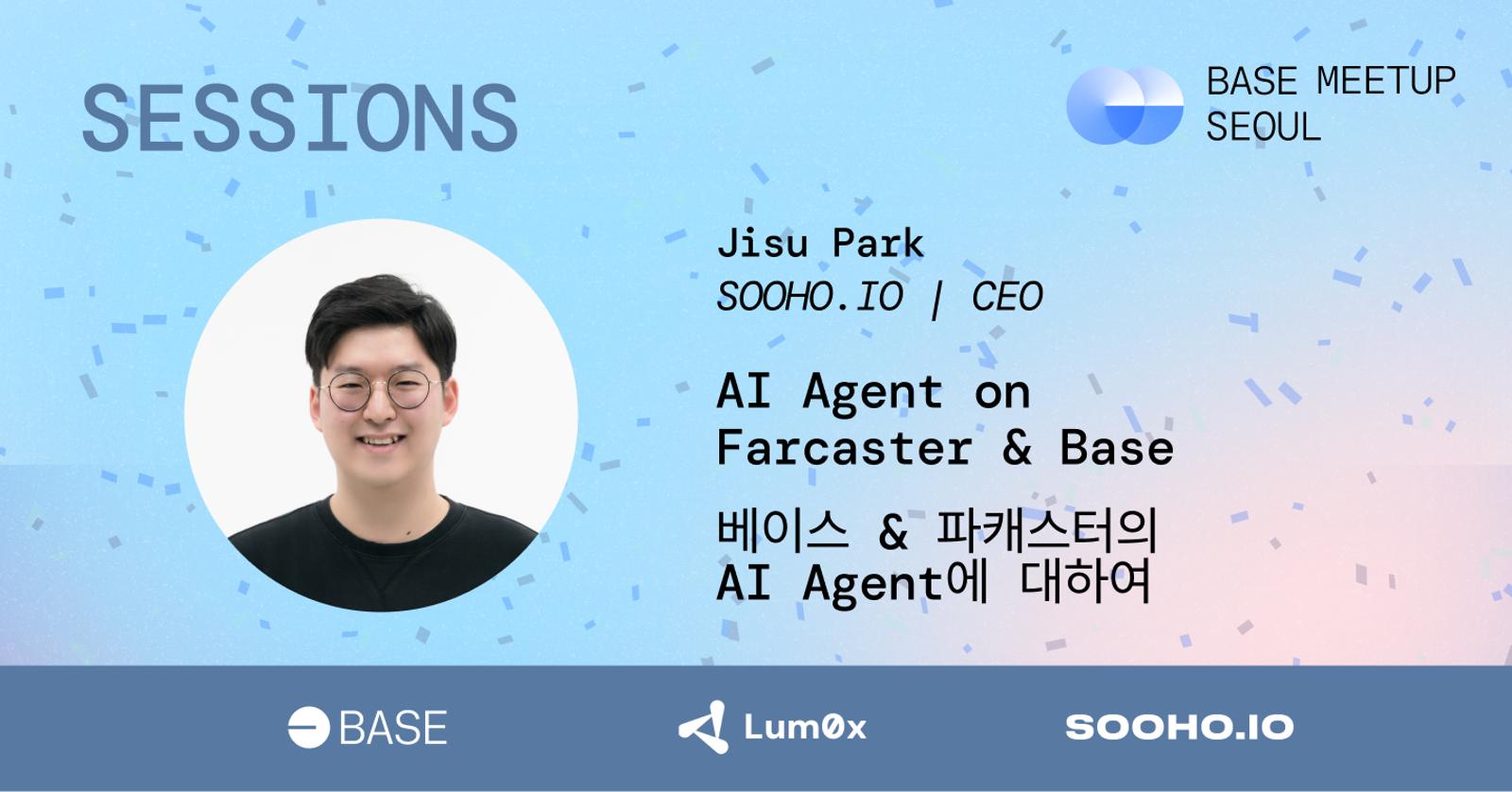 SESSIONS

BASE MEETUP SEOUL

Jisu Park
SOOHO.IO | CEO

AI Agent on Farcaster & Base

베이스 & 파캐스터의 AI Agent에 대하여

BASE

Lum0x

SOOHO.IO